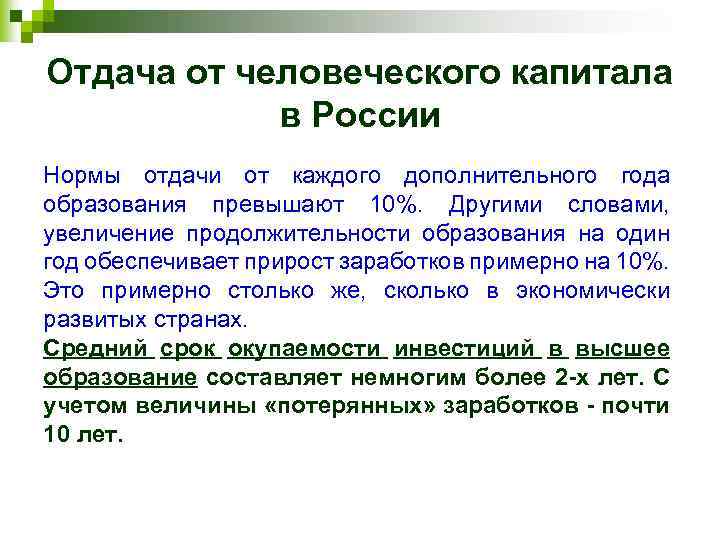 Отдача от человеческого капитала в России

Нормы отдачи от каждого дополнительного года образования превышают 10%. Другими словами, увеличение продолжительности образования на один год обеспечивает прирост заработков примерно на 10%. Это примерно столько же, сколько в экономически развитых странах.

Средний срок окупаемости инвестиций в высшее образование составляет немногим более 2-х лет. С учетом величины «потерянных» заработков - почти 10 лет.